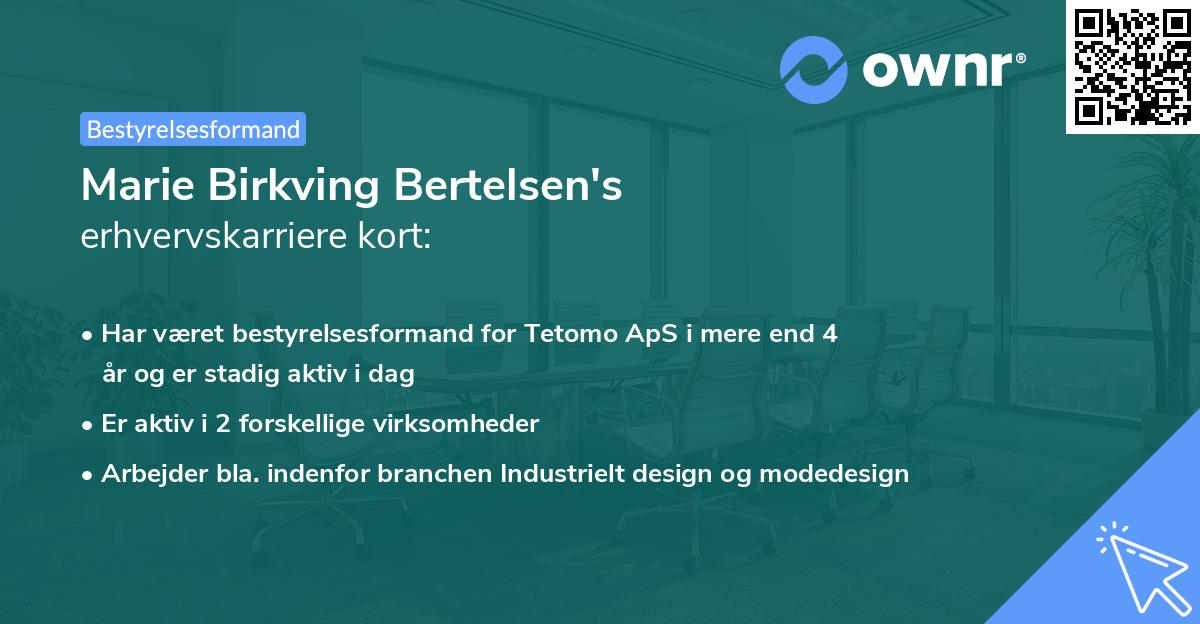 ownr®

Bestyrelsesformand

Marie Birkving Bertelsen's
erhvervskarriere kort:

• Har været bestyrelsesformand for Tetomo ApS i mere end 4 år og er stadig aktiv i dag
• Er aktiv i 2 forskellige virksomheder
• Arbejder bla. indenfor branchen Industrielt design og modedesign